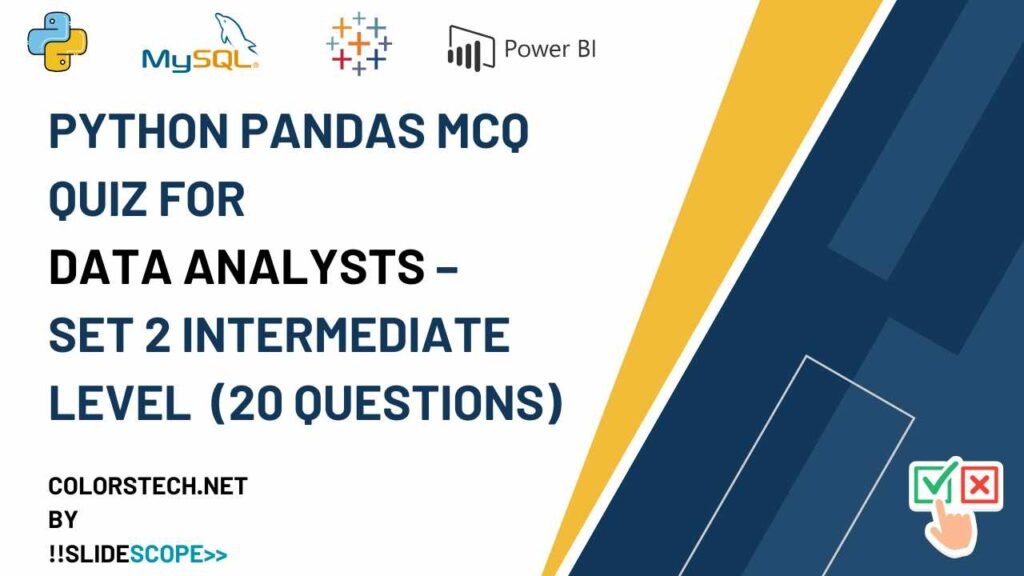 MySQL

Power BI

PYTHON PANDAS MCQ QUIZ FOR
DATA ANALYSTS –
SET 2 INTERMEDIATE LEVEL (20 QUESTIONS)

COLORSTECH.NET
BY
!!SLIDESCOPE>>